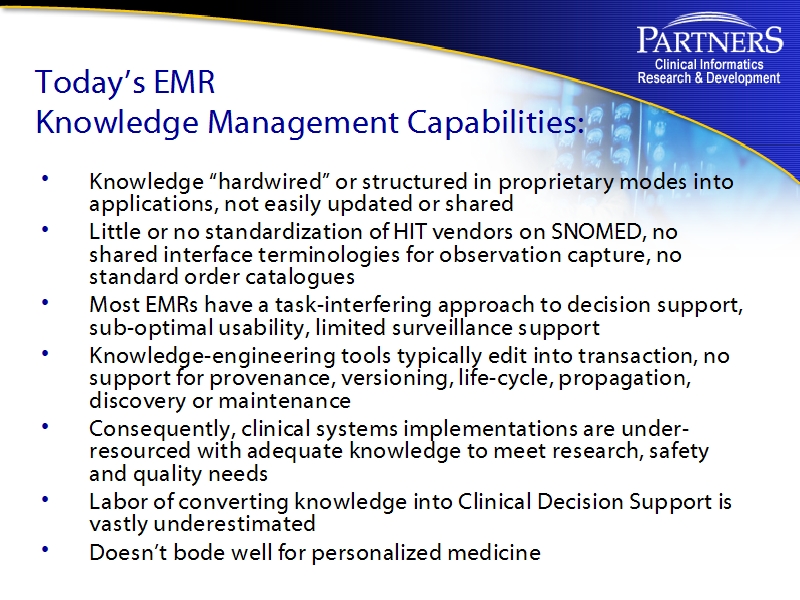 PARTNERS
Clinical Informatics
Research & Development

Today's EMR
Knowledge Management Capabilities:

• Knowledge "hardwired" or structured in proprietary modes into applications, not easily updated or shared
• Little or no standardization of HIT vendors on SNOMED, no shared interface terminologies for observation capture, no standard order catalogues
• Most EMRs have a task-interfering approach to decision support, sub-optimal usability, limited surveillance support
• Knowledge-engineering tools typically edit into transaction, no support for provenance, versioning, life-cycle, propagation, discovery or maintenance
• Consequently, clinical systems implementations are under-resourced with adequate knowledge to meet research, safety and quality needs
• Labor of converting knowledge into Clinical Decision Support is vastly underestimated
• Doesn't bode well for personalized medicine